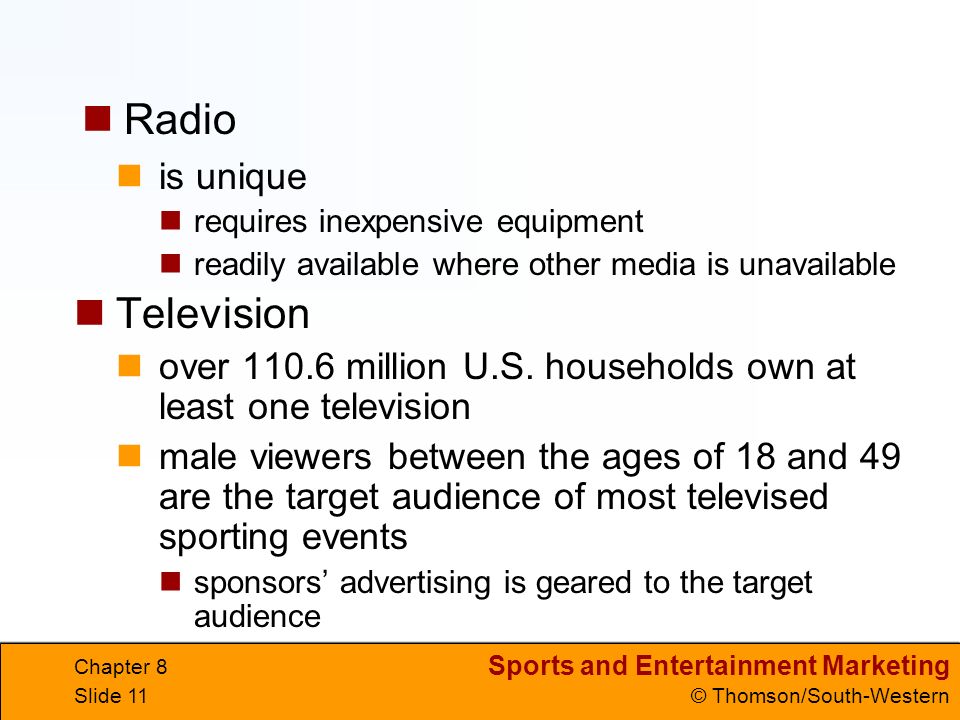 Radio

is unique

requires inexpensive equipment

readily available where other media is unavailable

Television

over 110.6 million U.S. households own at least one television

male viewers between the ages of 18 and 49 are the target audience of most televised sporting events

sponsors’ advertising is geared to the target audience

Chapter 8
Slide 11

Sports and Entertainment Marketing
© Thomson/South-Western